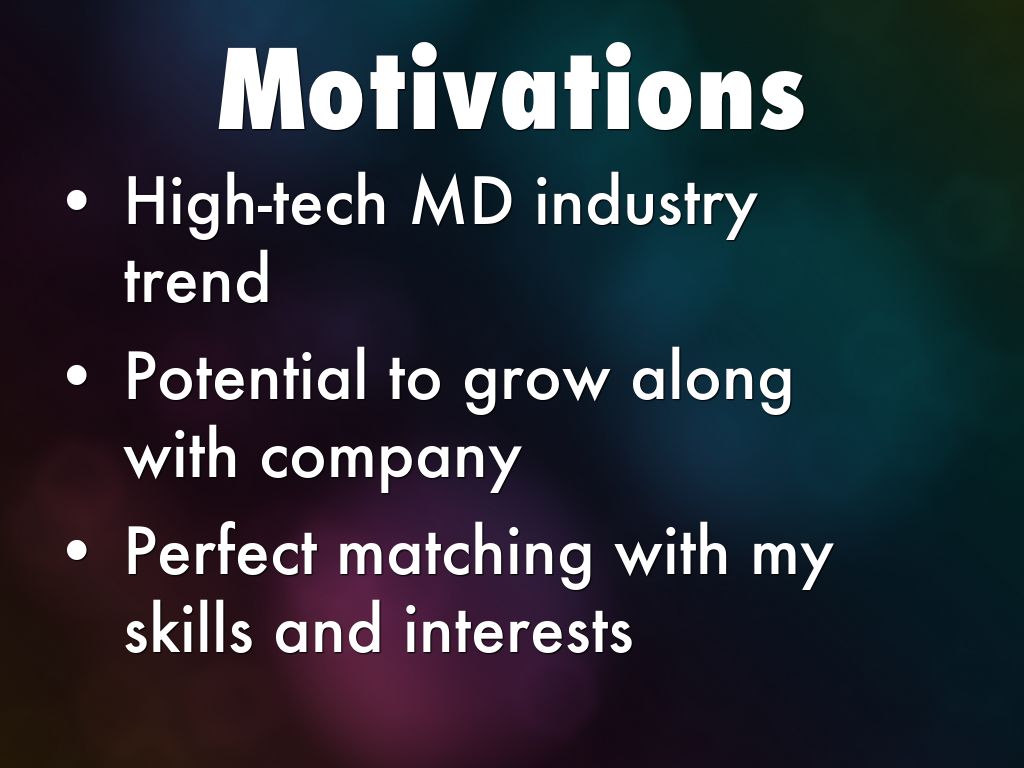 Motivations

• High-tech MD industry trend
• Potential to grow along with company
• Perfect matching with my skills and interests